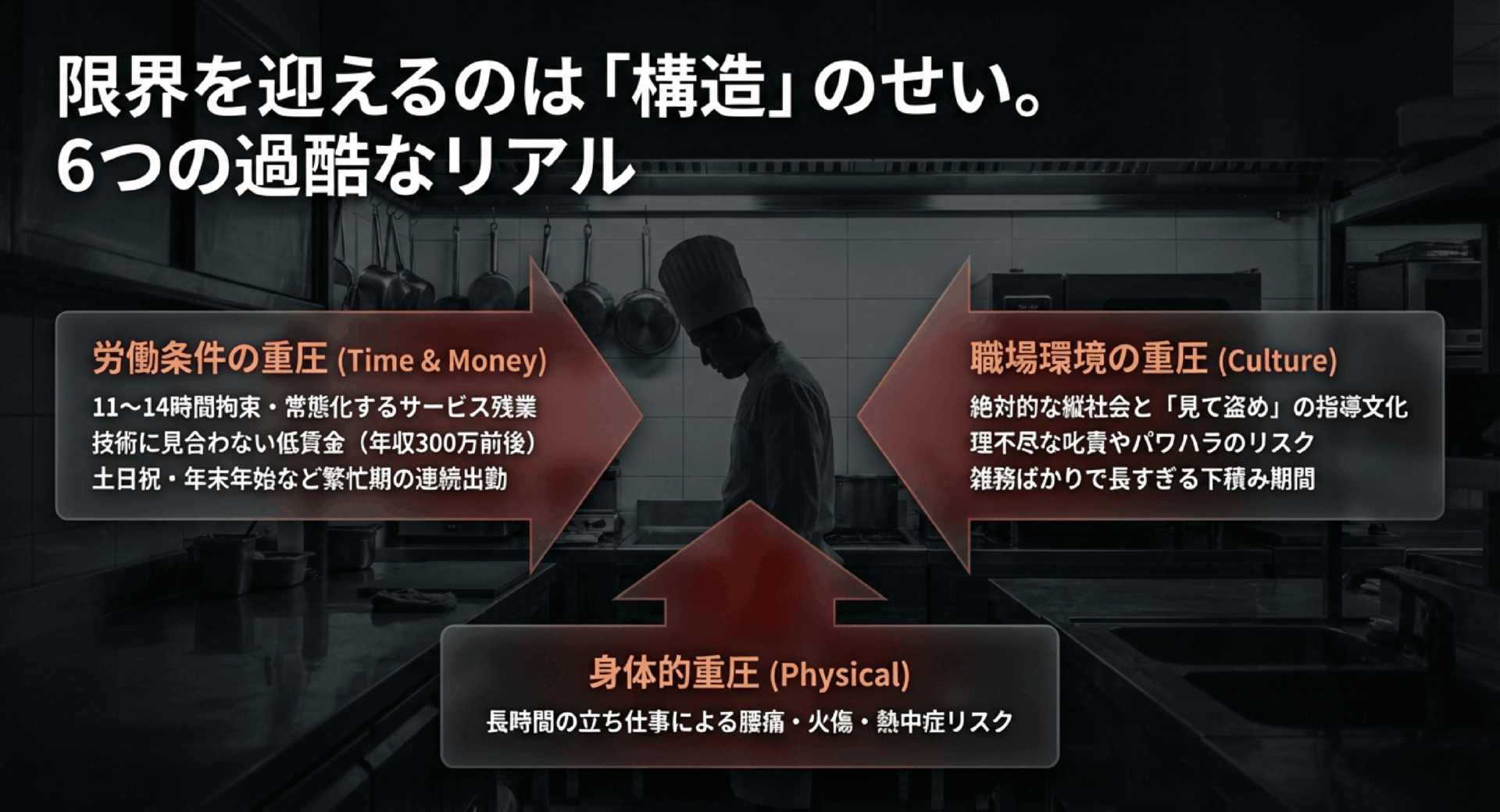 限界を迎えるのは「構造」のせい。
6つの過酷なリアル

労働条件の重圧 (Time & Money)
11〜14時間拘束・常態化するサービス残業
技術に見合わない低賃金（年収300万前後）
土日祝・年末年始など繁忙期の連続出勤

職場環境の重圧 (Culture)
絶対的な縦社会と「見て盗め」の指導文化
理不尽な叱責やパワハラのリスク
雑務ばかりで長すぎる下積み期間

身体的重圧 (Physical)
長時間の立ち仕事による腰痛・火傷・熱中症リスク